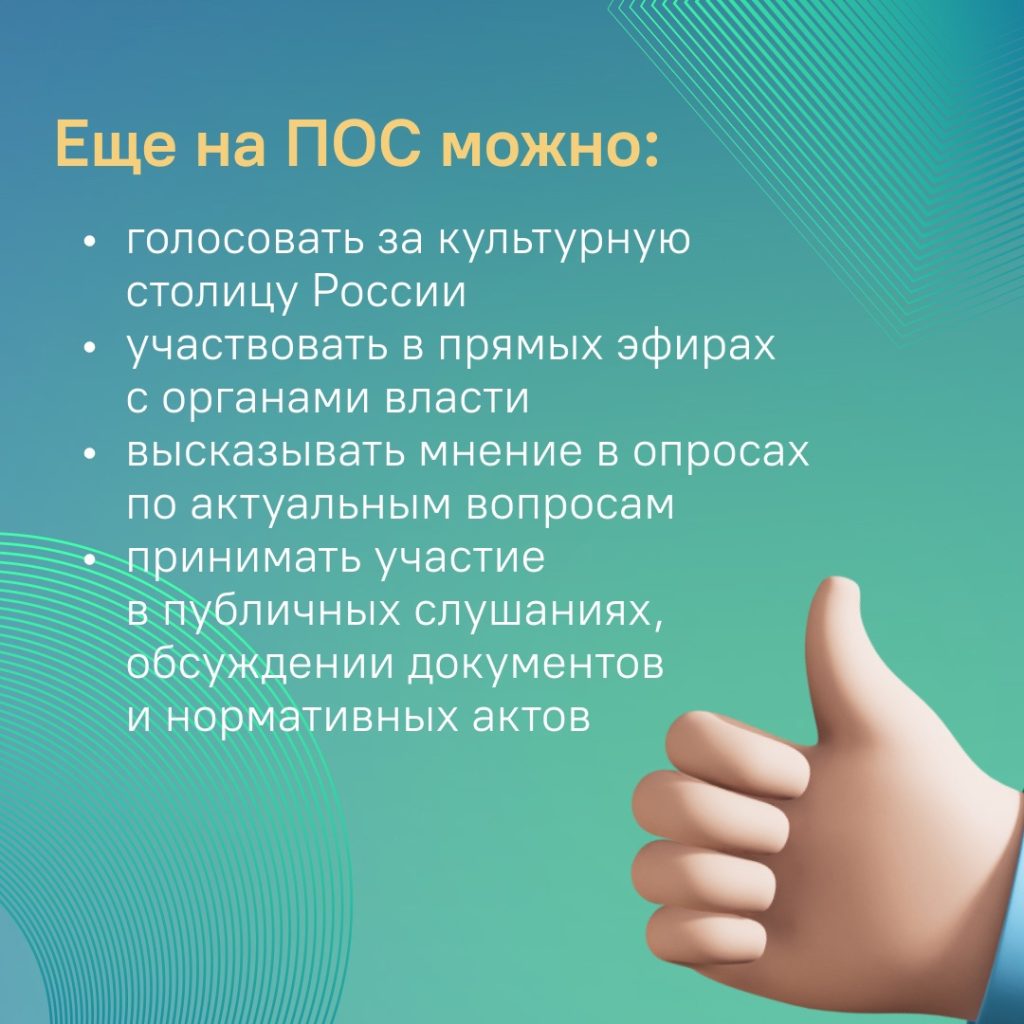 Еще на ПОС можно:

• голосовать за культурную столицу России
• участвовать в прямых эфирах с органами власти
• высказывать мнение в опросах по актуальным вопросам
• принимать участие в публичных слушаниях, обсуждении документов и нормативных актов